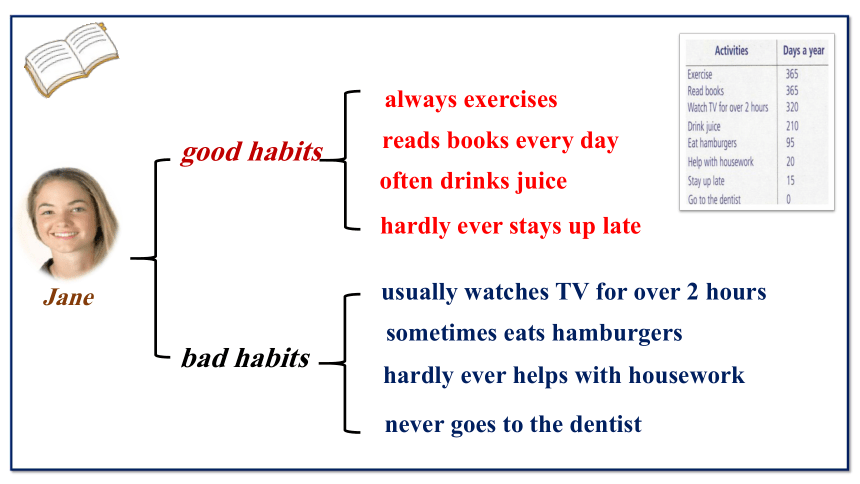 | Activities | Days a year |
|---|---|
| Exercise | 365 |
| Read books | 365 |
| Watch TV for over 2 hours | 320 |
| Drink juice | 210 |
| Eat hamburgers | 95 |
| Help with housework | 20 |
| Stay up late | 15 |
| Go to the dentist | 0 |

Jane

good habits

always exercises
reads books every day
often drinks juice
hardly ever stays up late

bad habits

usually watches TV for over 2 hours
sometimes eats hamburgers
hardly ever helps with housework
never goes to the dentist